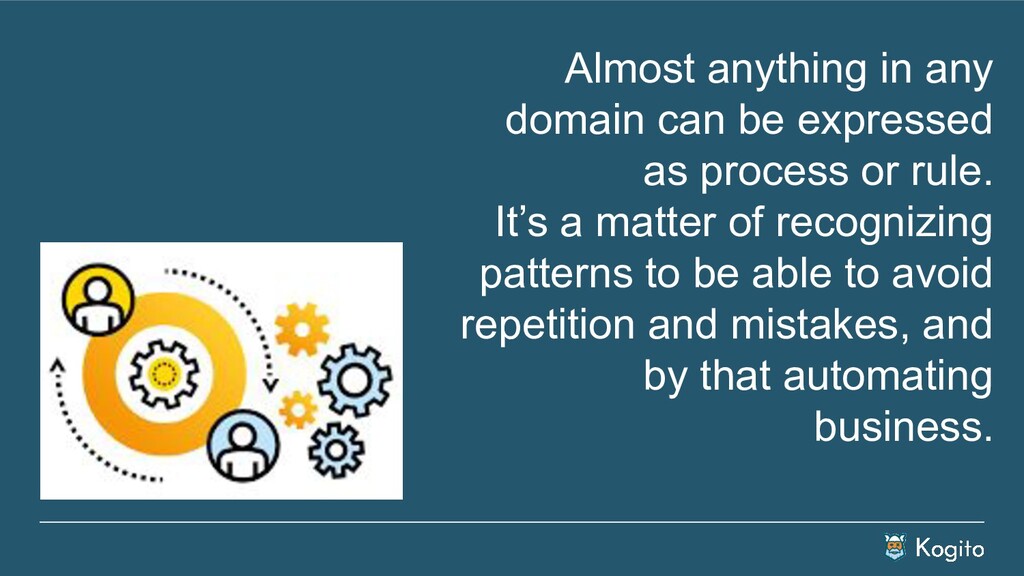 Almost anything in any domain can be expressed as process or rule. It’s a matter of recognizing patterns to be able to avoid repetition and mistakes, and by that automating business.

Kogito